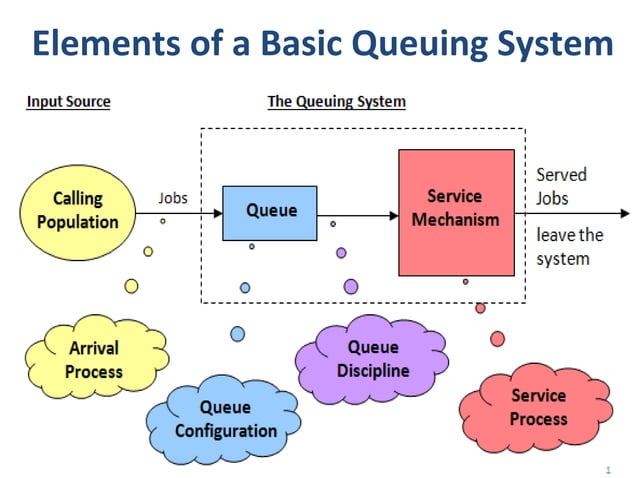 Elements of a Basic Queuing System

Input Source

The Queuing System

Calling Population

Jobs

Queue

Service Mechanism

Served Jobs

leave the system

Arrival Process

Queue Configuration

Queue Discipline

Service Process

1